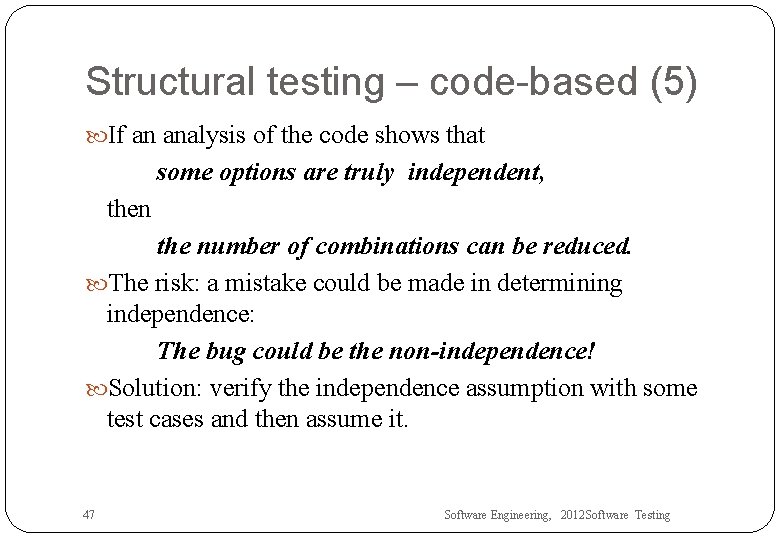 Structural testing – code-based (5)

If an analysis of the code shows that

some options are truly independent,

then

the number of combinations can be reduced.

The risk: a mistake could be made in determining independence:

The bug could be the non-independence!

Solution: verify the independence assumption with some test cases and then assume it.

47

Software Engineering, 2012Software Testing